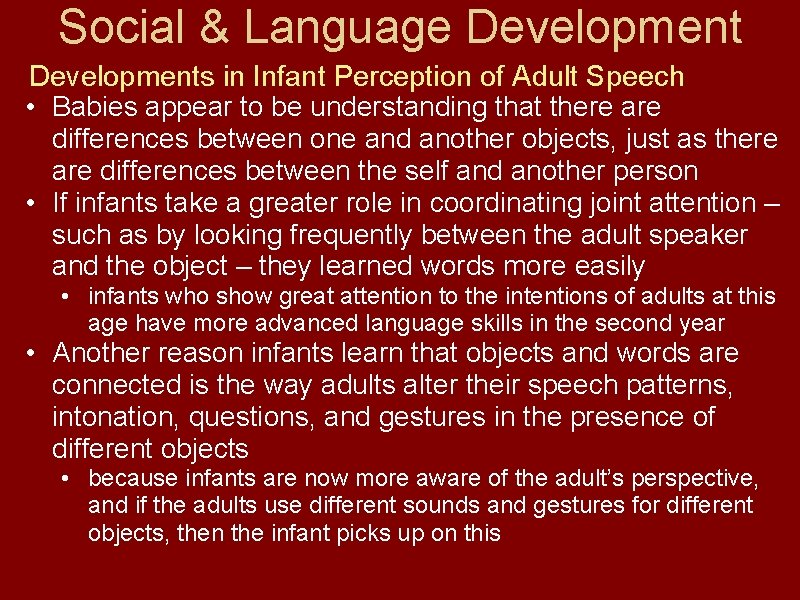 Social & Language Development

Developments in Infant Perception of Adult Speech

• Babies appear to be understanding that there are differences between one and another objects, just as there are differences between the self and another person

• If infants take a greater role in coordinating joint attention – such as by looking frequently between the adult speaker and the object – they learned words more easily

• infants who show great attention to the intentions of adults at this age have more advanced language skills in the second year

• Another reason infants learn that objects and words are connected is the way adults alter their speech patterns, intonation, questions, and gestures in the presence of different objects

• because infants are now more aware of the adult's perspective, and if the adults use different sounds and gestures for different objects, then the infant picks up on this